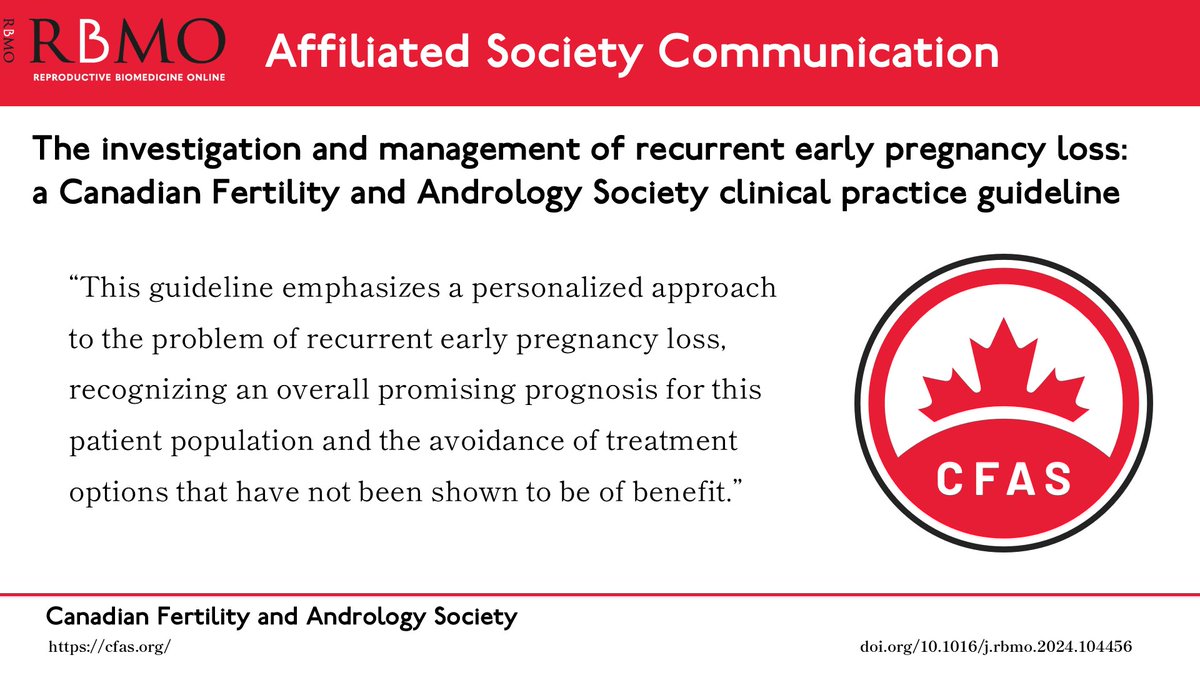 RBMO
RBMO
REPRODUCTIVE BIOMEDICINE ONLINE

Affiliated Society Communication

The investigation and management of recurrent early pregnancy loss: a Canadian Fertility and Andrology Society clinical practice guideline

“This guideline emphasizes a personalized approach to the problem of recurrent early pregnancy loss, recognizing an overall promising prognosis for this patient population and the avoidance of treatment options that have not been shown to be of benefit.”

CFAS

Canadian Fertility and Andrology Society

https://cfas.org/

doi.org/10.1016/j.rbmo.2024.104456